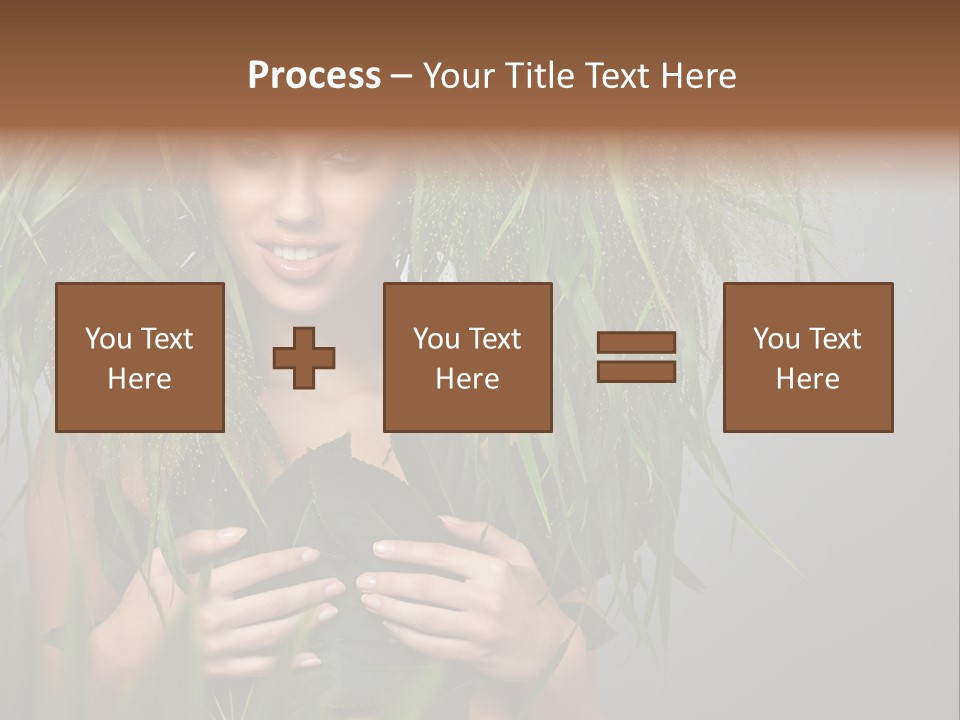 Process – Your Title Text Here

You Text Here

You Text Here

You Text Here